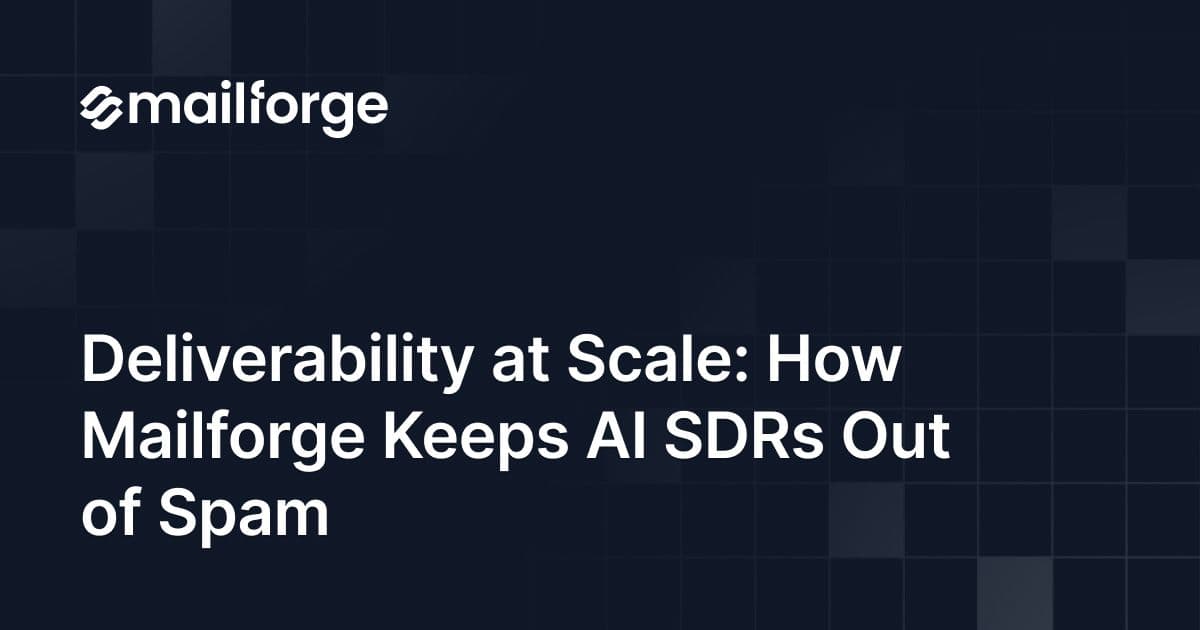 mailforge

Deliverability at Scale: How Mailforge Keeps AI SDRs Out of Spam